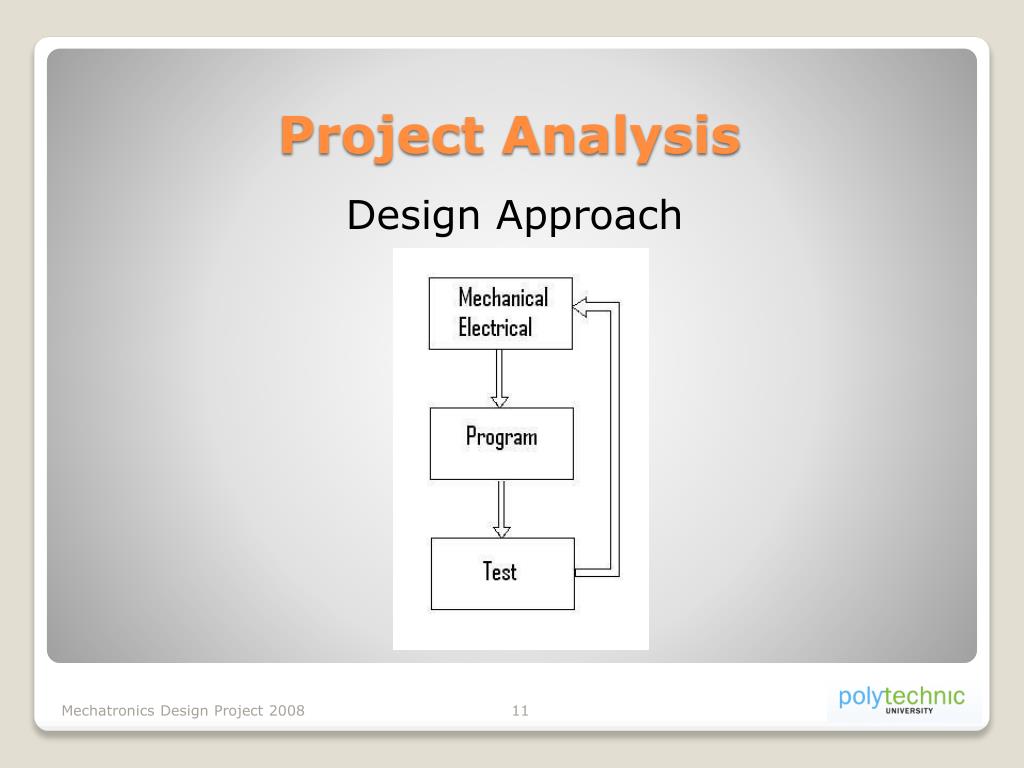 Project Analysis

Design Approach

Mechanical
Electrical

Program

Test

Mechatronics Design Project 2008

11

polytechnic
UNIVERSITY